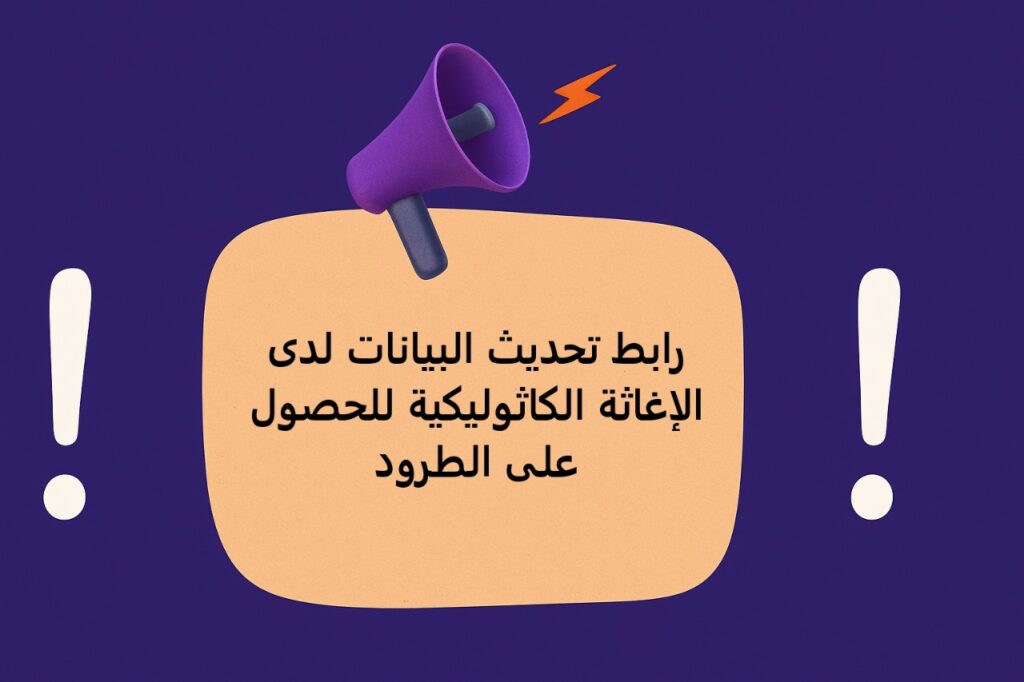 !
رابط تحديث البيانات لدى الإغاثة الكاثوليكية للحصول على الطرود
!